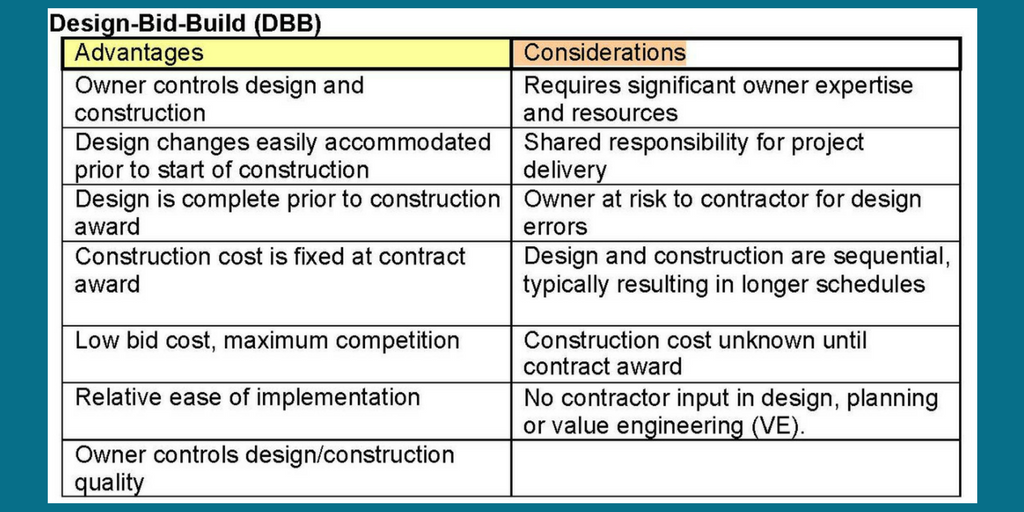 Design-Bid-Build (DBB)

| Advantages | Considerations |
|---|---|
| Owner controls design and construction | Requires significant owner expertise and resources |
| Design changes easily accommodated prior to start of construction | Shared responsibility for project delivery |
| Design is complete prior to construction award | Owner at risk to contractor for design errors |
| Construction cost is fixed at contract award | Design and construction are sequential, typically resulting in longer schedules |
| Low bid cost, maximum competition | Construction cost unknown until contract award |
| Relative ease of implementation | No contractor input in design, planning or value engineering (VE). |
| Owner controls design/construction quality | |